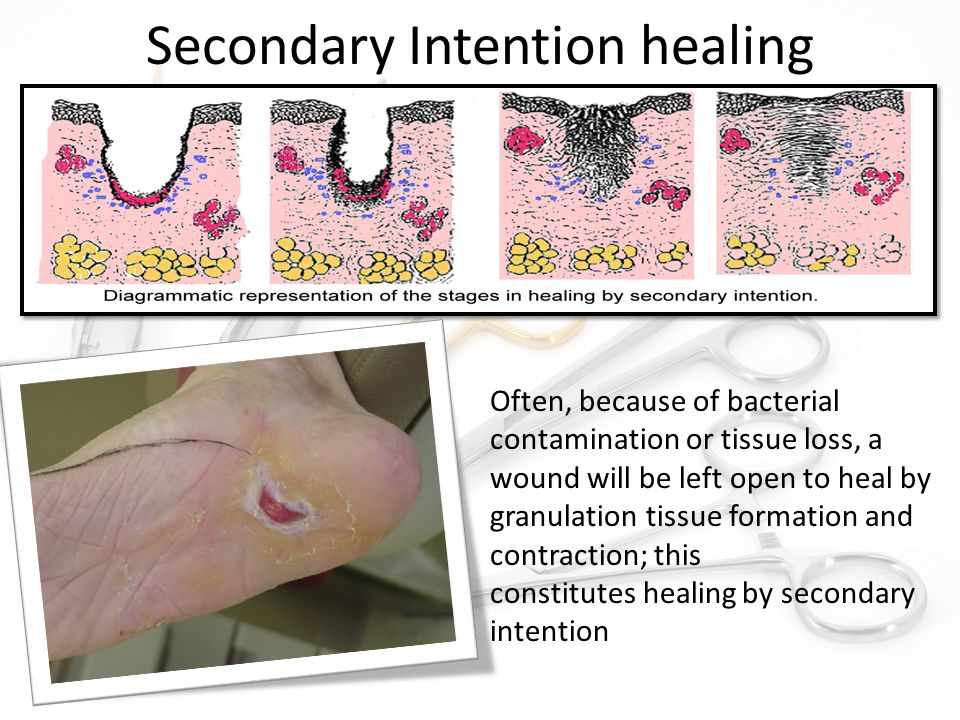 Secondary Intention healing

Diagrammatic representation of the stages in healing by secondary intention.

Often, because of bacterial contamination or tissue loss, a wound will be left open to heal by granulation tissue formation and contraction; this constitutes healing by secondary intention